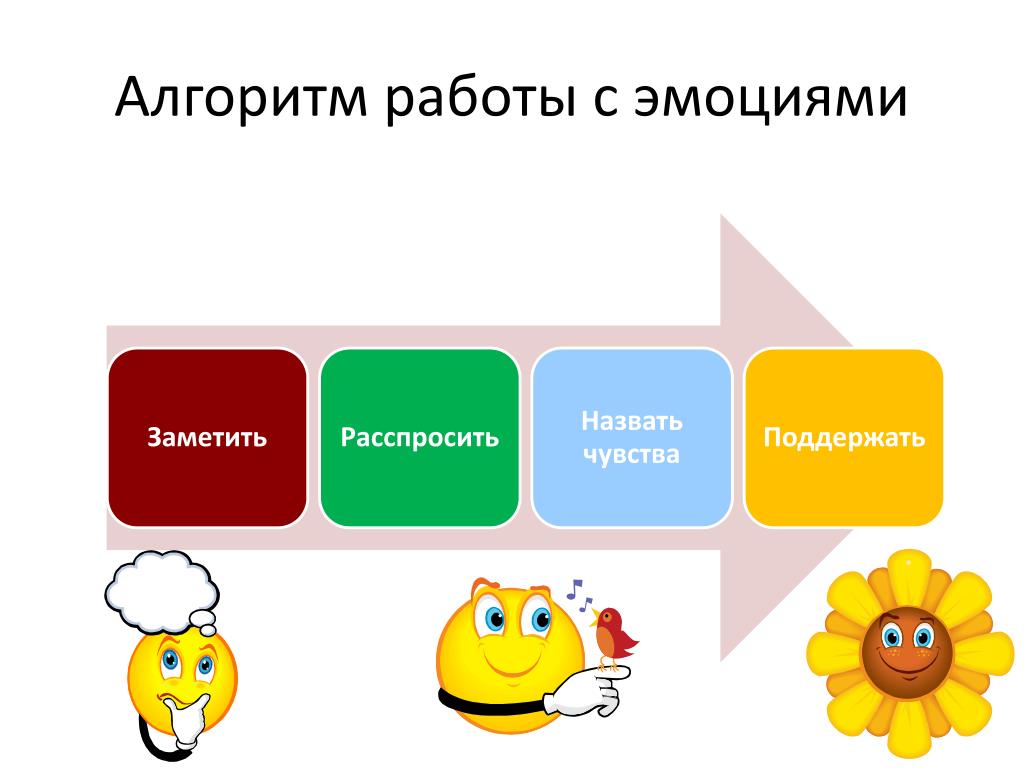 Алгоритм работы с эмоциями

Заметить

Расспросить

Назвать чувства

Поддержать